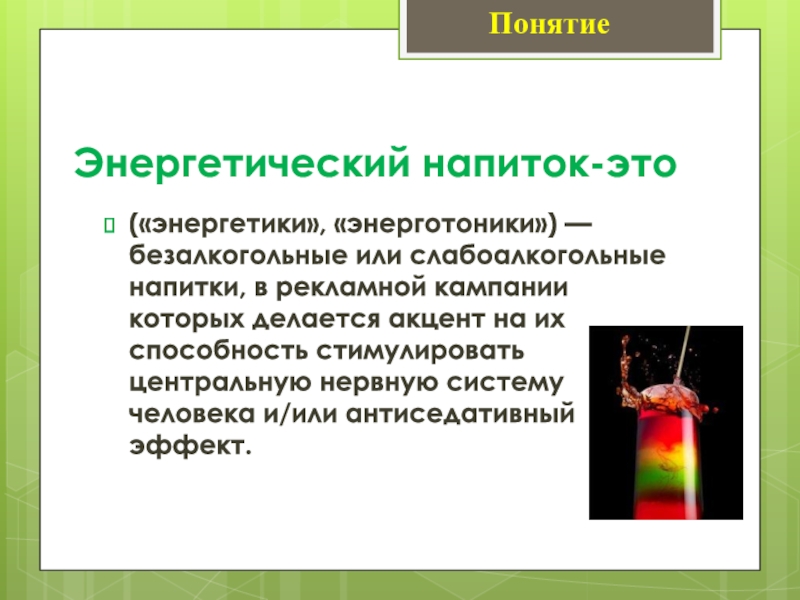 Понятие

Энергетический напиток-это

(«энергетики», «энерготоники») — безалкогольные или слабоалкогольные напитки, в рекламной кампании которых делается акцент на их способность стимулировать центральную нервную систему человека и/или антиседативный эффект.